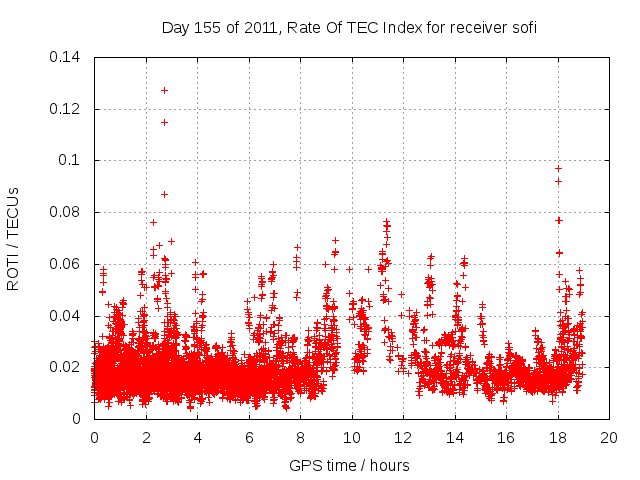 Day 155 of 2011, Rate Of TEC Index for receiver sofi

ROTI / TECUs

0.14
0.12
0.1
0.08
0.06
0.04
0.02
0

0 2 4 6 8 10 12 14 16 18 20

GPS time / hours